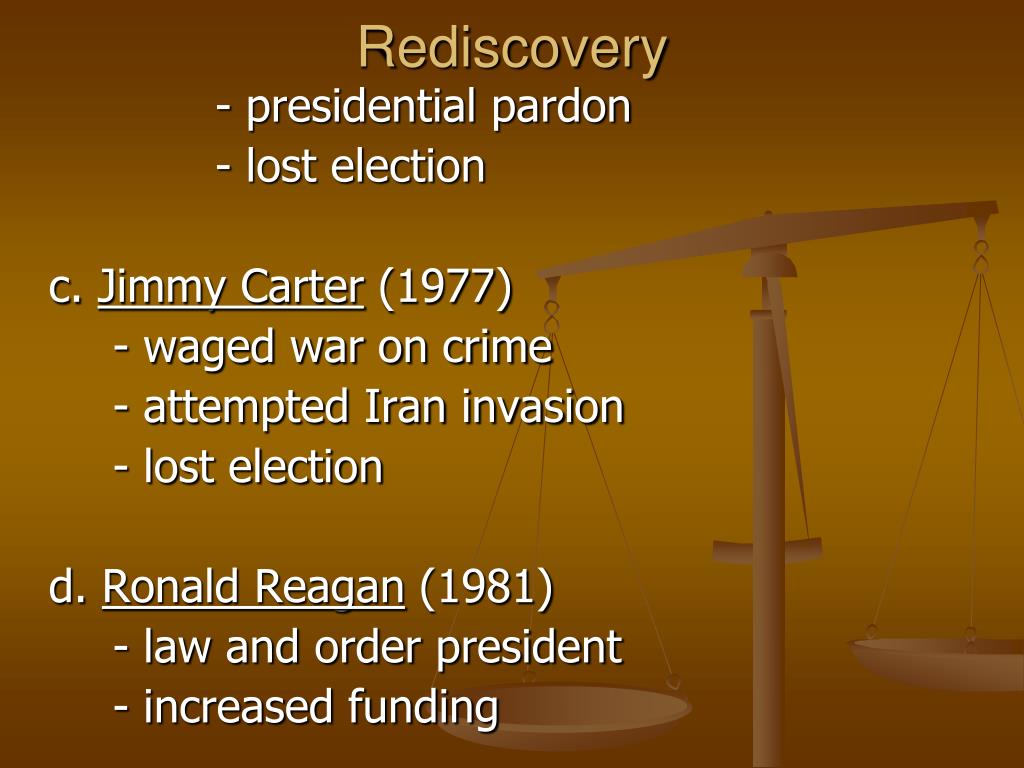 Rediscovery

- presidential pardon
- lost election

c. Jimmy Carter (1977)
- waged war on crime
- attempted Iran invasion
- lost election

d. Ronald Reagan (1981)
- law and order president
- increased funding